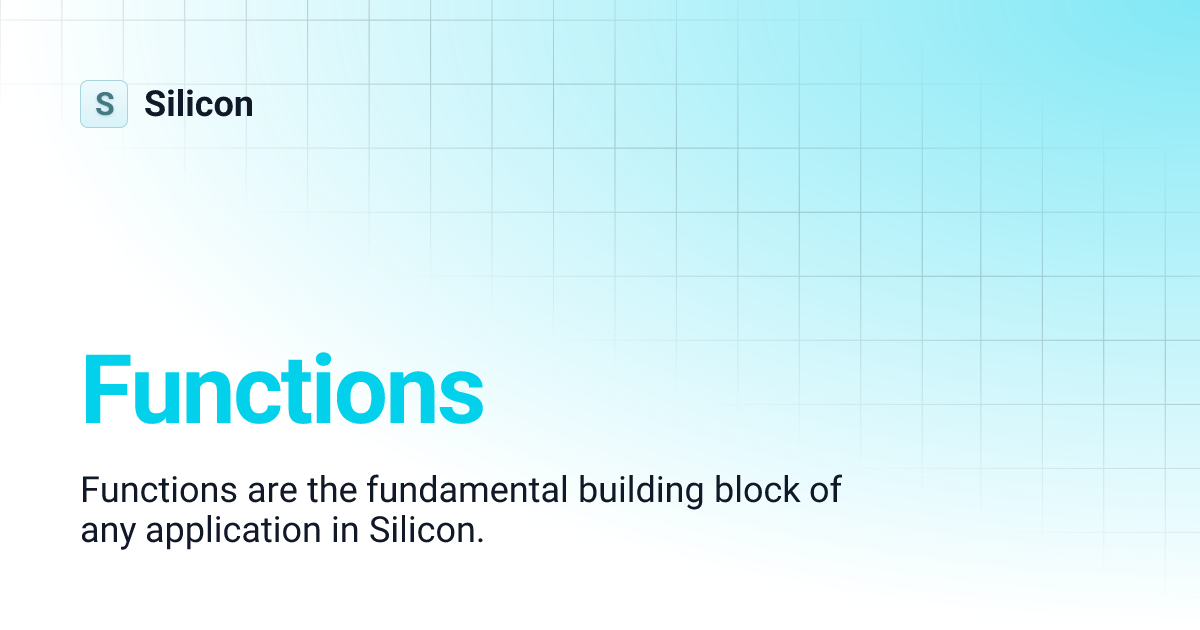 S Silicon

Functions

Functions are the fundamental building block of any application in Silicon.